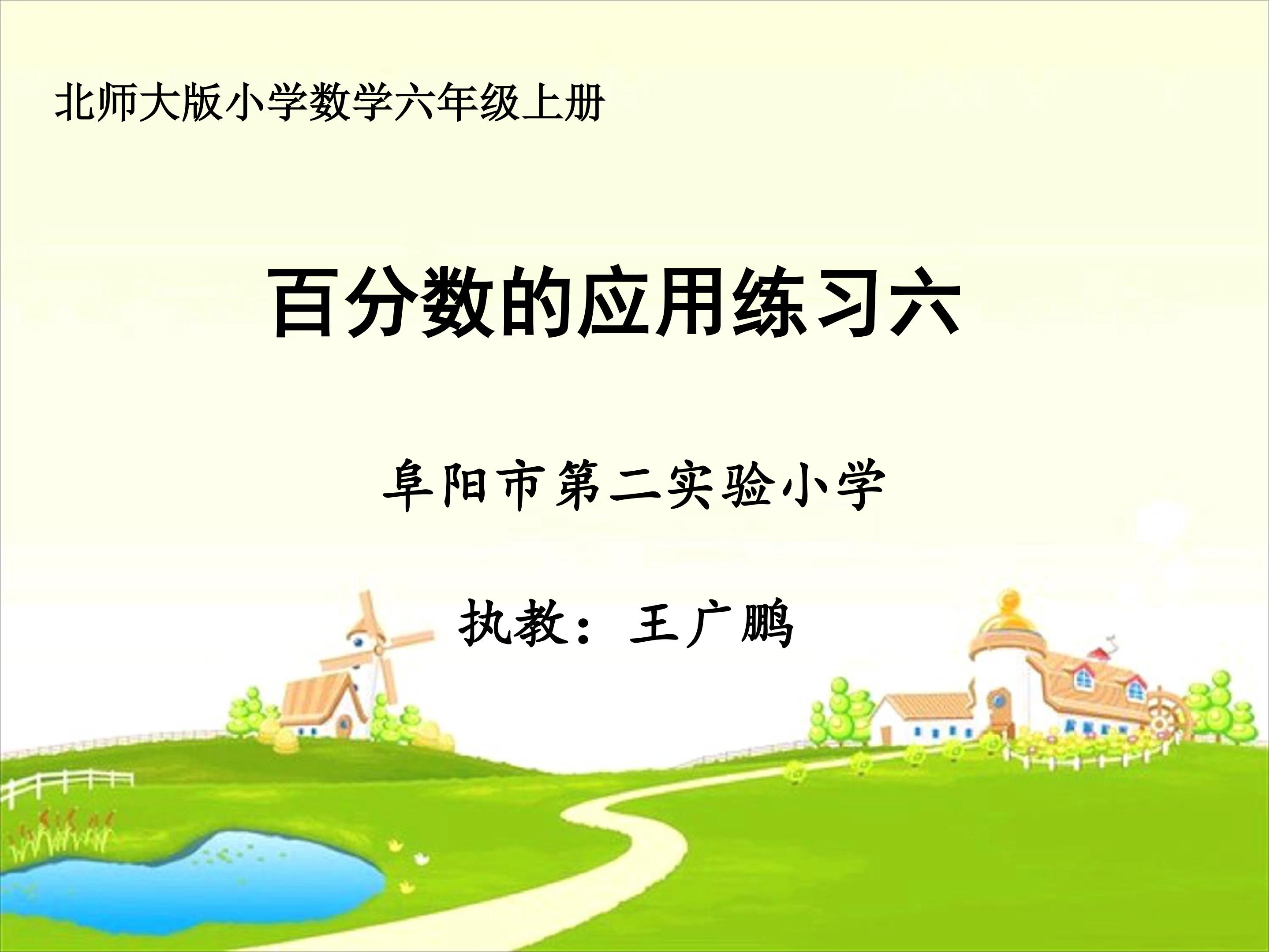 北师大版小学数学六年级上册

百分数的应用练习六

阜阳市第二实验小学

执教：王广鹏